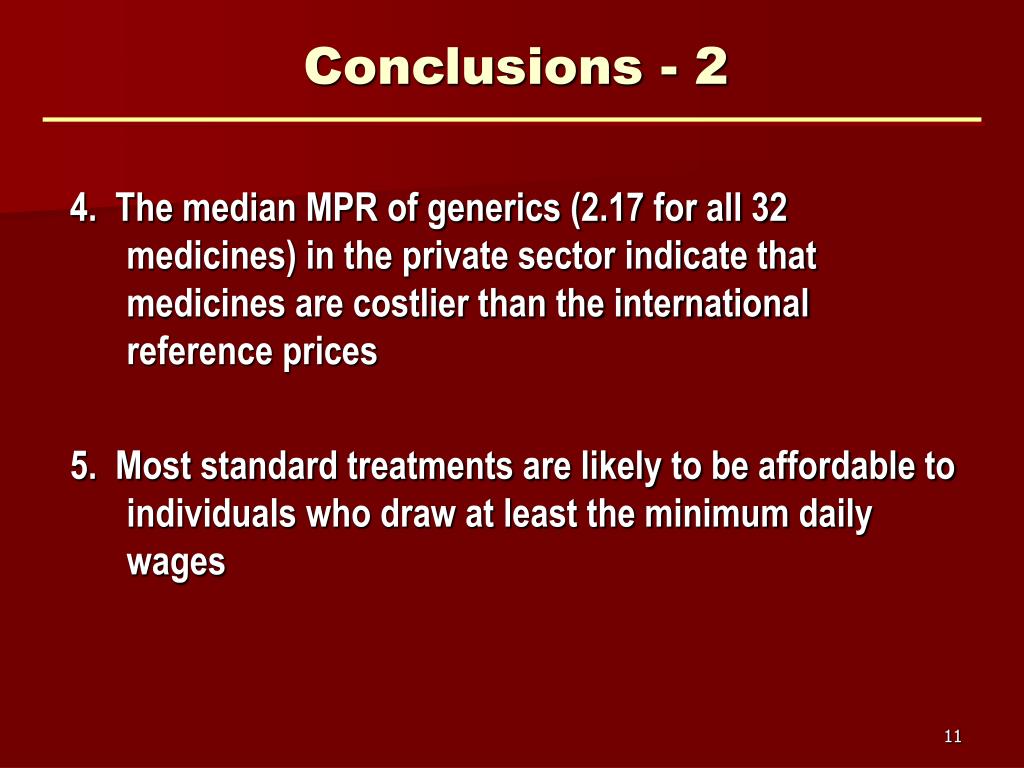 Conclusions - 2

4. The median MPR of generics (2.17 for all 32 medicines) in the private sector indicate that medicines are costlier than the international reference prices

5. Most standard treatments are likely to be affordable to individuals who draw at least the minimum daily wages

11